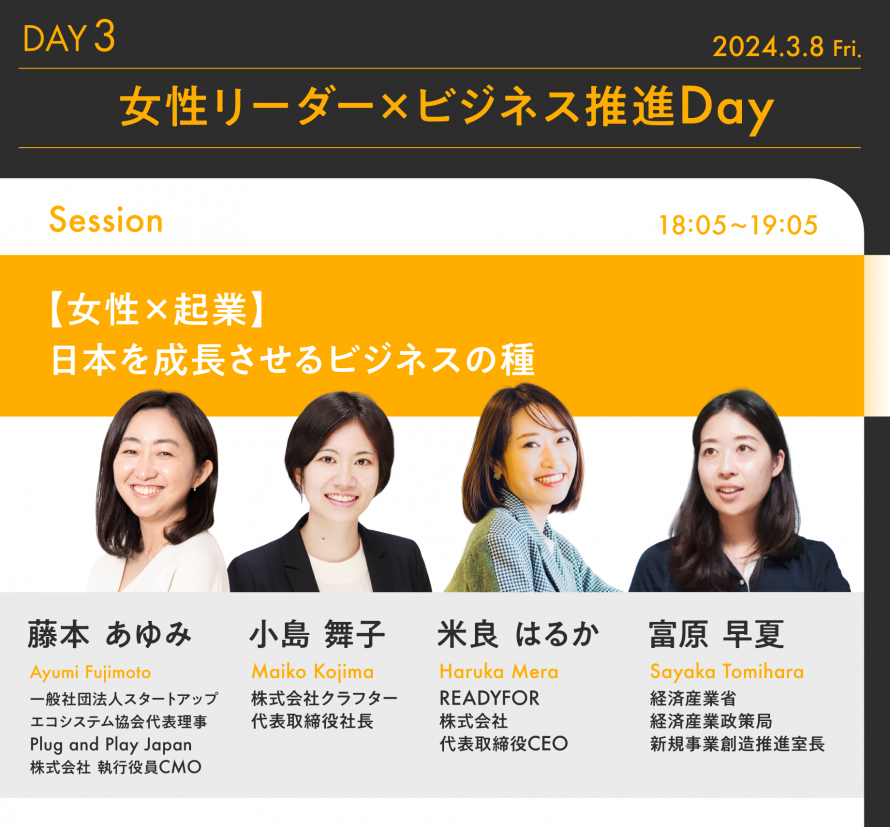 DAY 3

2024.3.8 Fri.

女性リーダー×ビジネス推進Day

Session

18:05~19:05

【女性×起業】
日本を成長させるビジネスの種

藤本 あゆみ
Ayumi Fujimoto
一般社団法人スタートアップエコシステム協会代表理事
Plug and Play Japan 株式会社 執行役員CMO

小島 舞子
Maiko Kojima
株式会社クラフター
代表取締役社長

米良 はるか
Haruka Mera
READYFOR
株式会社
代表取締役CEO

富原 早夏
Sayaka Tomihara
経済産業省
経済産業政策局
新規事業創造推進室長